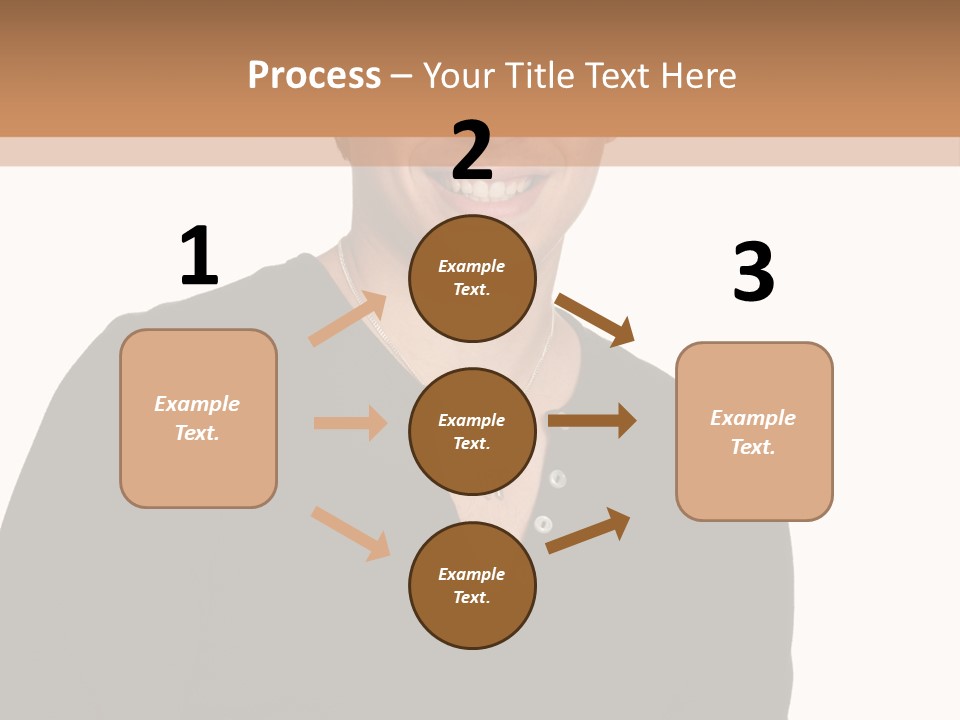 Process – Your Title Text Here

1

Example Text.

2

Example Text.

Example Text.

Example Text.

3

Example Text.